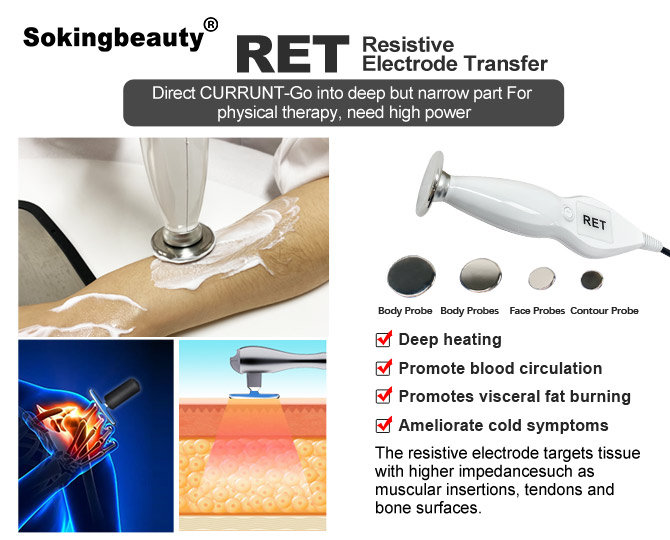 Sokingbeauty®

RET Resistive Electrode Transfer

Direct CURRUNT-Go into deep but narrow part For physical therapy, need high power

RET

Body Probe Body Probes Face Probes Contour Probe

Deep heating

Promote blood circulation

Promotes visceral fat burning

Ameliorate cold symptoms

The resistive electrode targets tissue with higher impedancesuch as muscular insertions, tendons and bone surfaces.